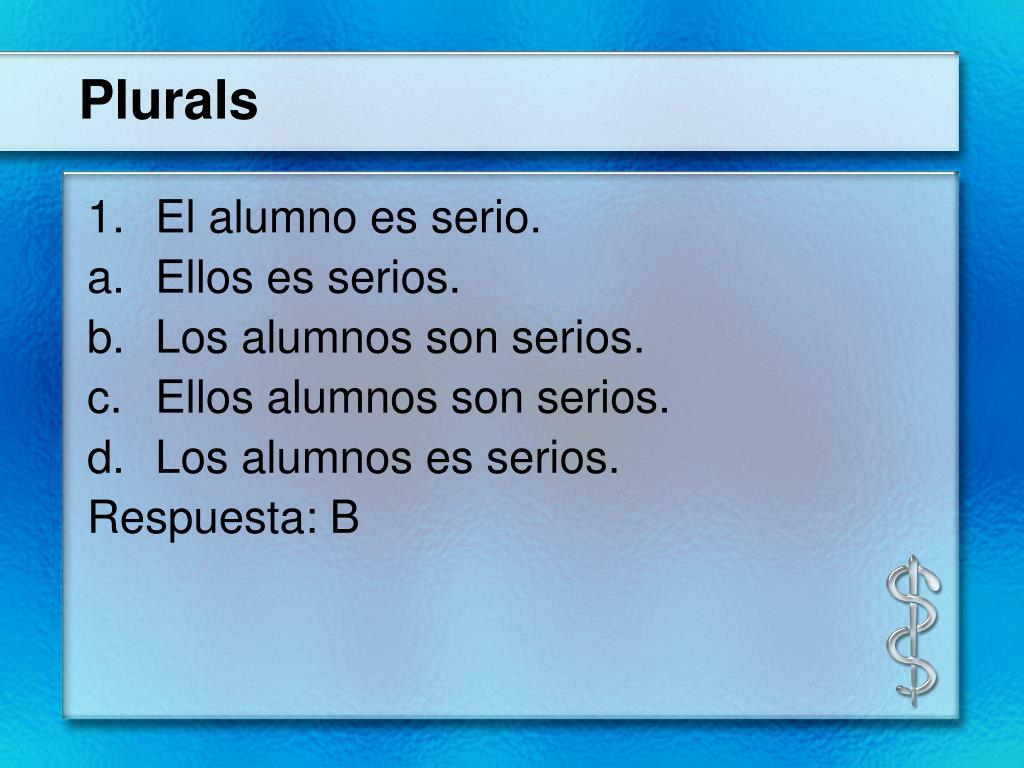 Plurals

1. El alumno es serio.
a. Ellos es serios.
b. Los alumnos son serios.
c. Ellos alumnos son serios.
d. Los alumnos es serios.
Respuesta: B